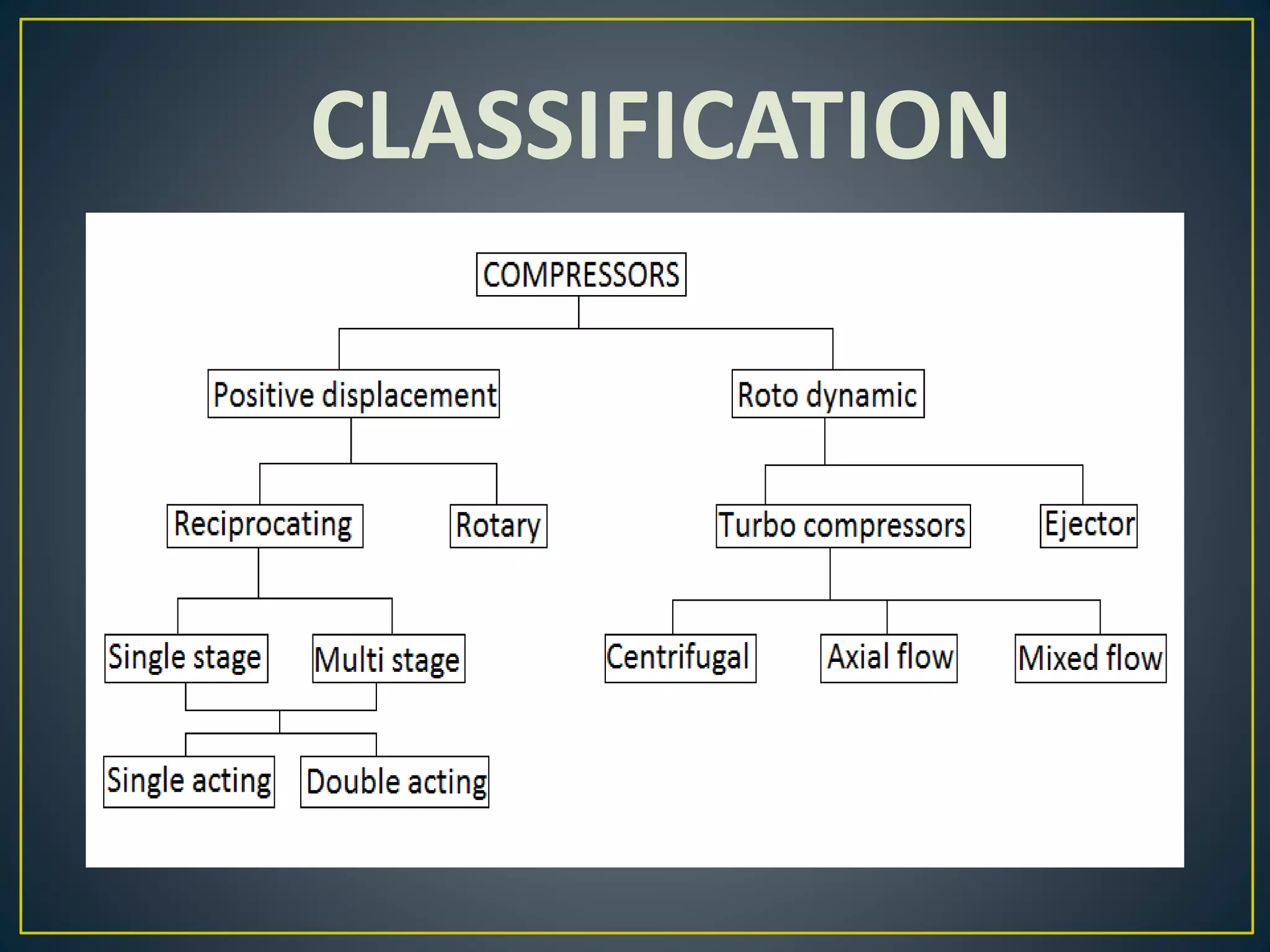 CLASSIFICATION

COMPRESSORS

Positive displacement

Roto dynamic

Reciprocating

Rotary

Turbo compressors

Ejector

Single stage

Multi stage

Centrifugal

Axial flow

Mixed flow

Single acting

Double acting